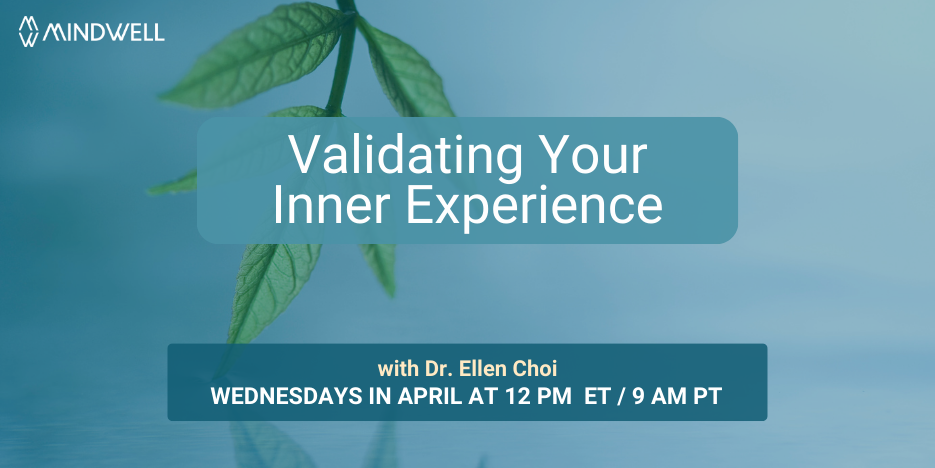 MINDWELL

Validating Your Inner Experience

with Dr. Ellen Choi
WEDNESDAYS IN APRIL AT 12 PM ET / 9 AM PT